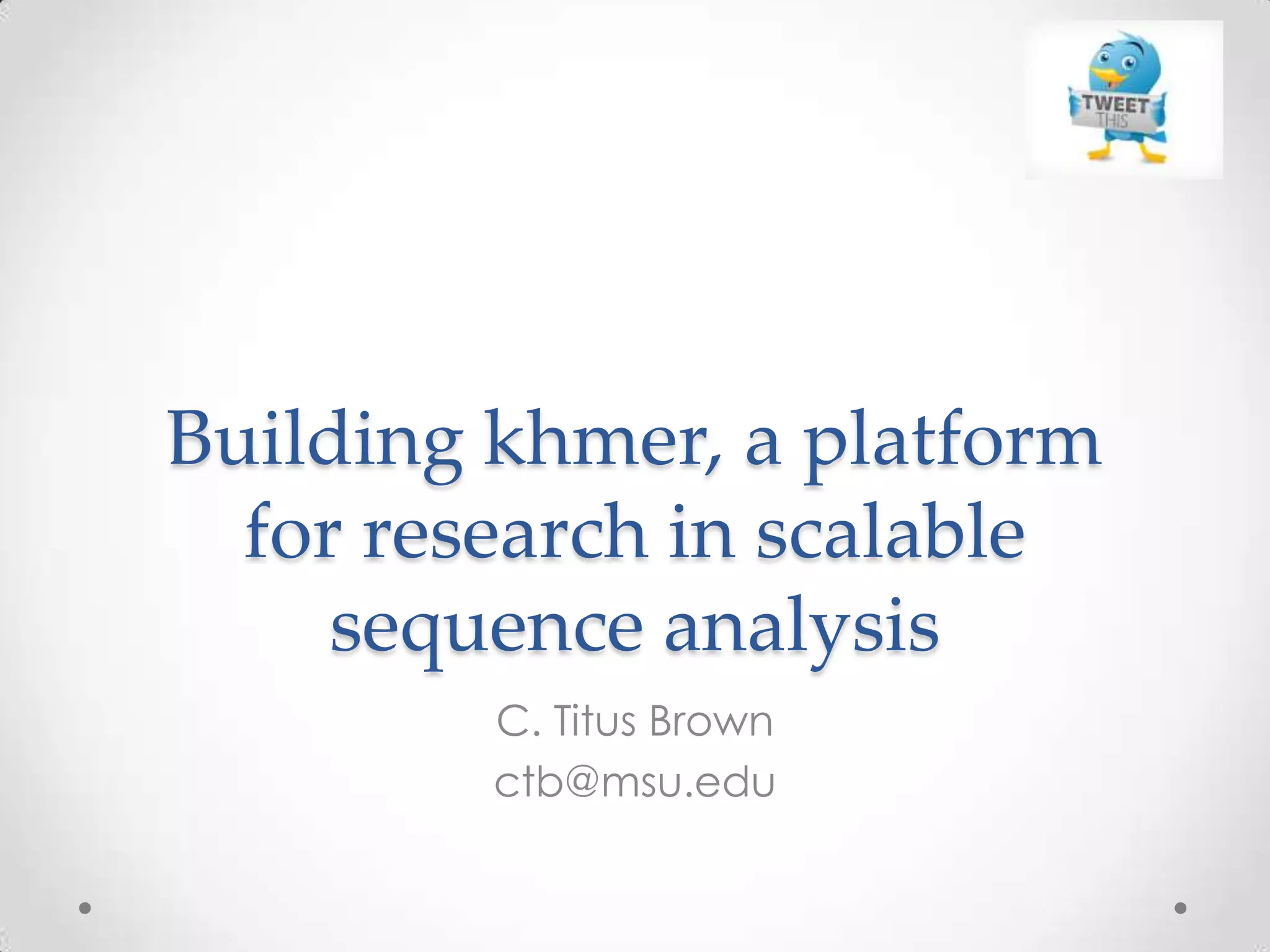 TWEET THIS

Building khmer, a platform for research in scalable sequence analysis

C. Titus Brown
ctb@msu.edu